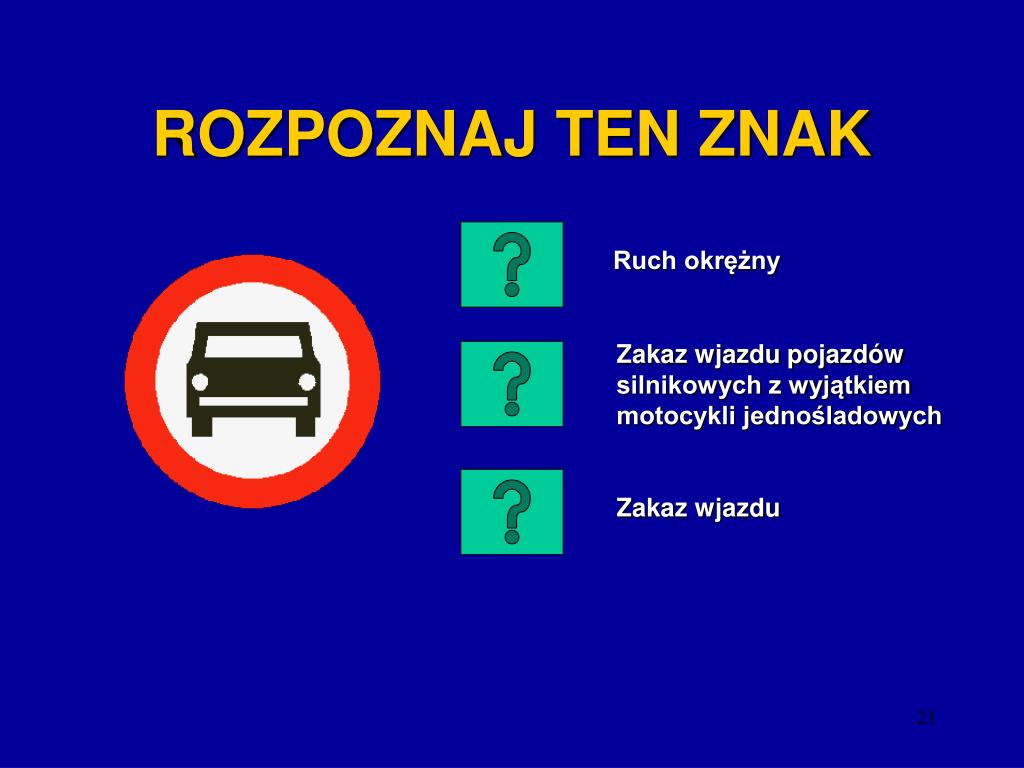 ROZPOZNAJ TEN ZNAK

?

Ruch okrężny

?

Zakaz wjazdu pojazdów silnikowych z wyjątkiem motocykli jednośladowych

?

Zakaz wjazdu

21